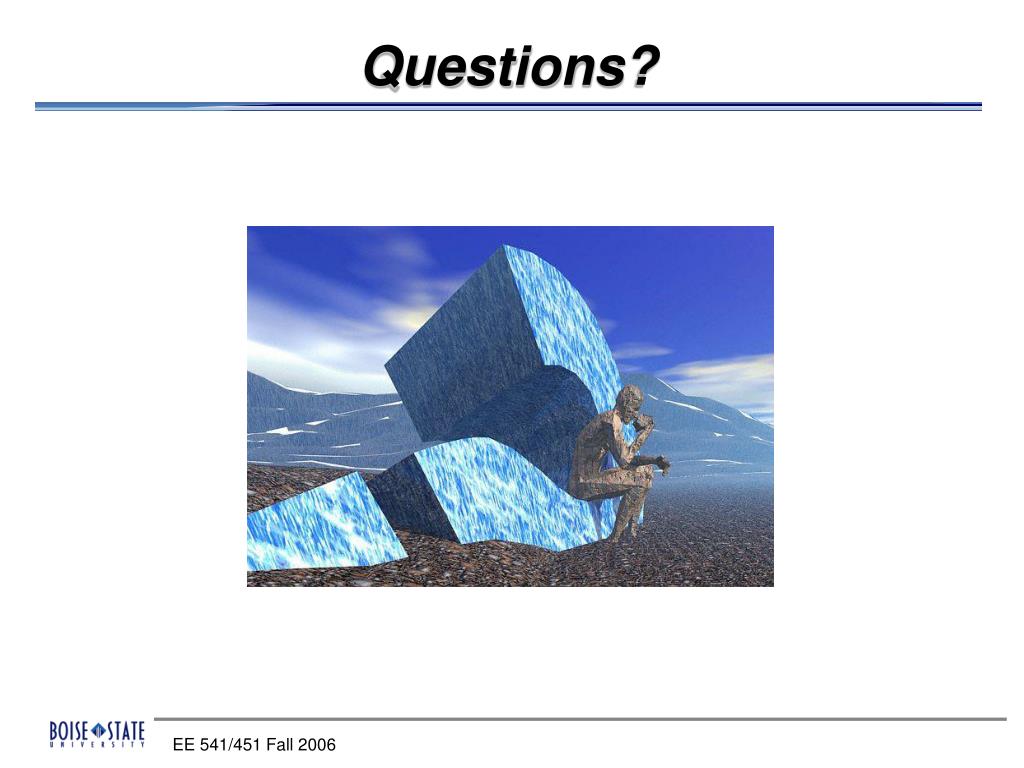 Questions?

BOISE STATE
UNIVERSITY

EE 541/451 Fall 2006